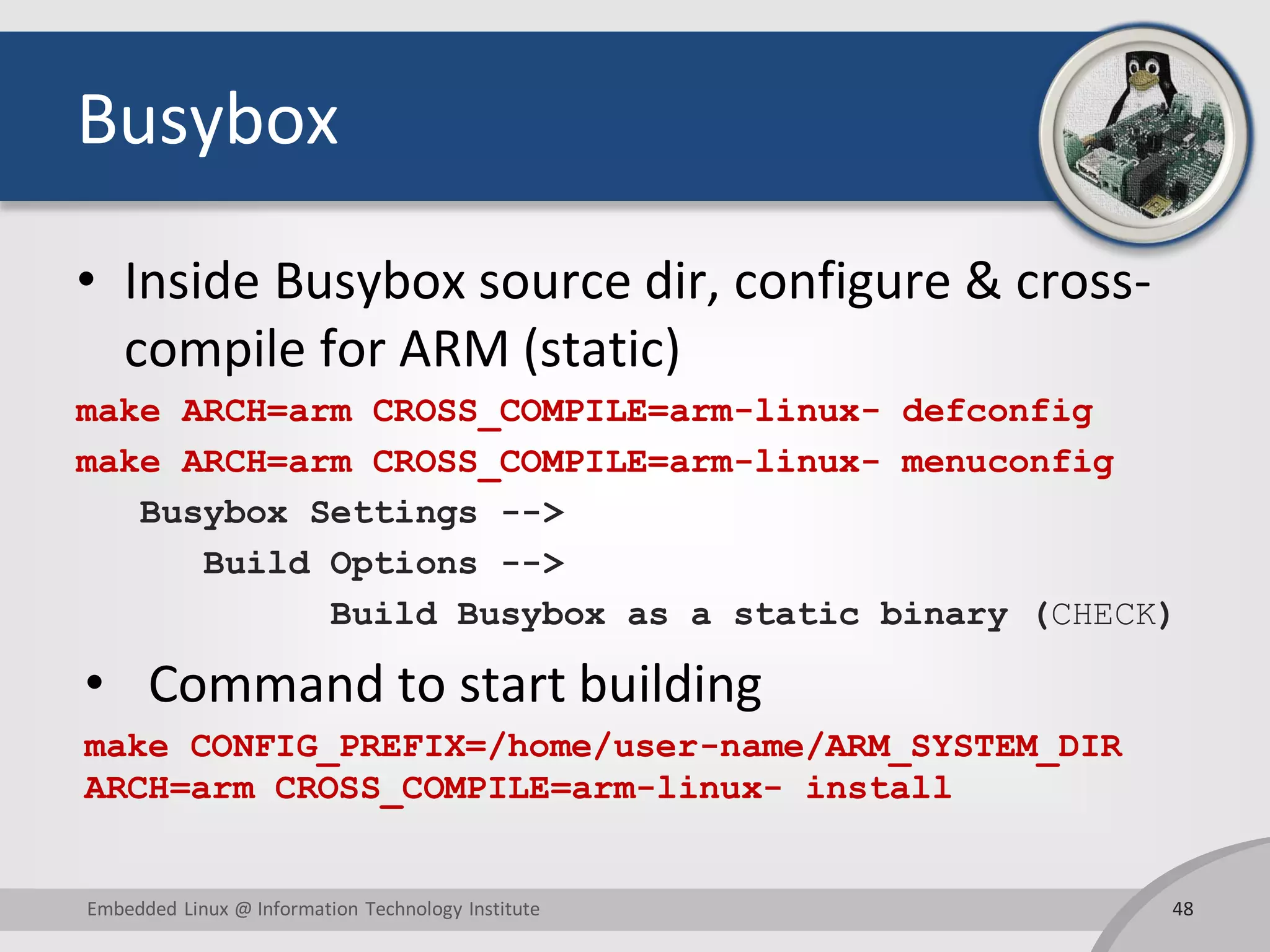 Busybox

• Inside Busybox source dir, configure & cross-compile for ARM (static)

make ARCH=arm CROSS_COMPILE=arm-linux- defconfig

make ARCH=arm CROSS_COMPILE=arm-linux- menuconfig

Busybox Settings -->

Build Options -->

Build Busybox as a static binary (CHECK)

• Command to start building

make CONFIG_PREFIX=/home/user-name/ARM_SYSTEM_DIR ARCH=arm CROSS_COMPILE=arm-linux- install

Embedded Linux @ Information Technology Institute

48